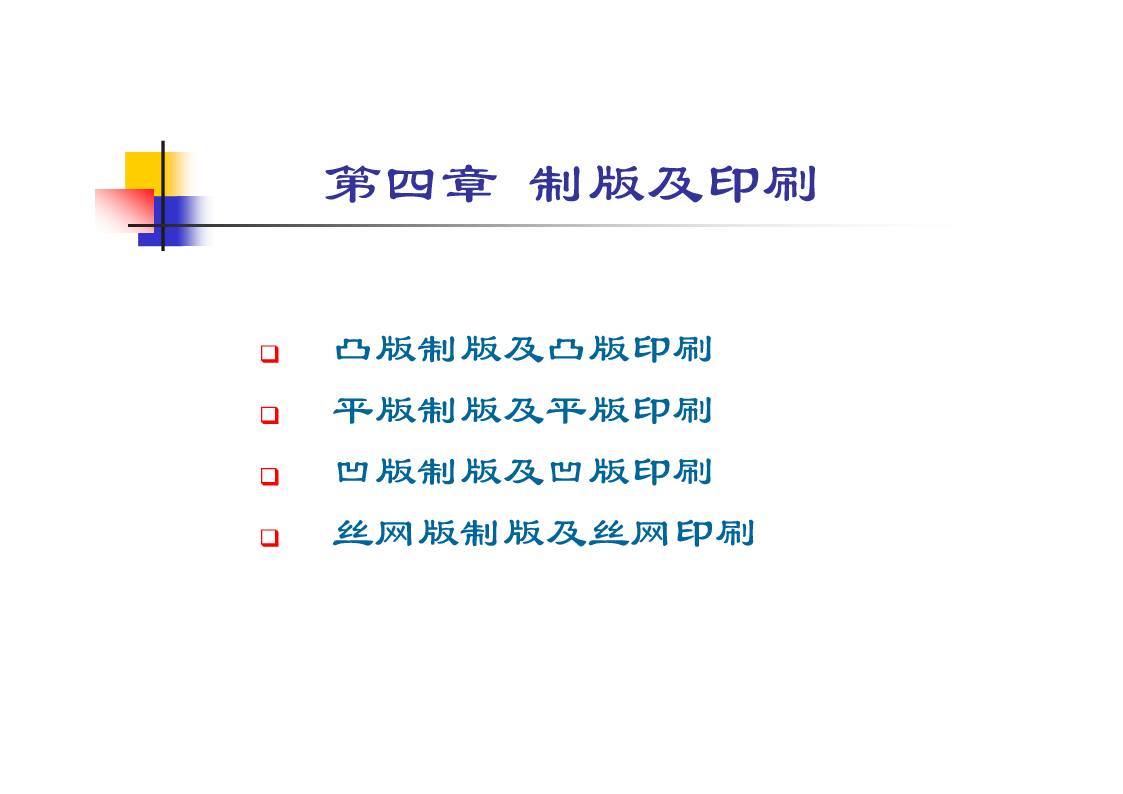 第四章 制版及印刷

❑ 凸版制版及凸版印刷

❑ 平版制版及平版印刷

❑ 凹版制版及凹版印刷

❑ 丝网版制版及丝网印刷